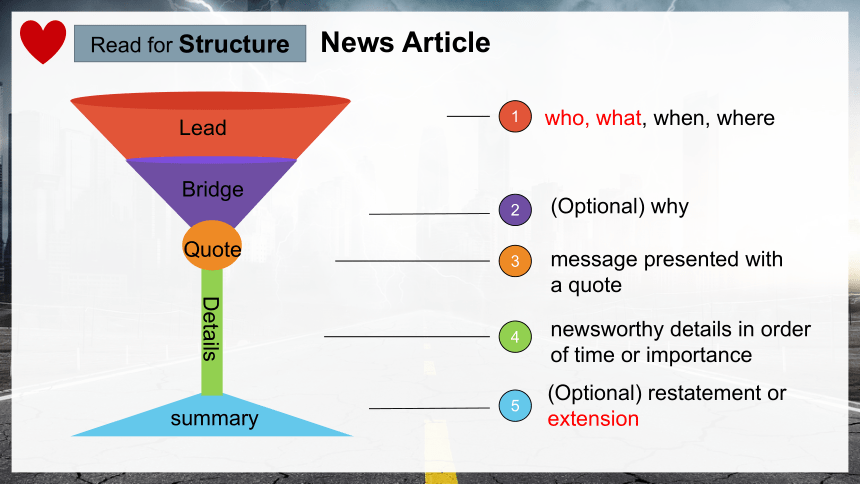 Read for Structure

News Article

Lead

Bridge

Quote

Details

summary

1 who, what, when, where

2 (Optional) why

3 message presented with a quote

4 newsworthy details in order of time or importance

5 (Optional) restatement or extension